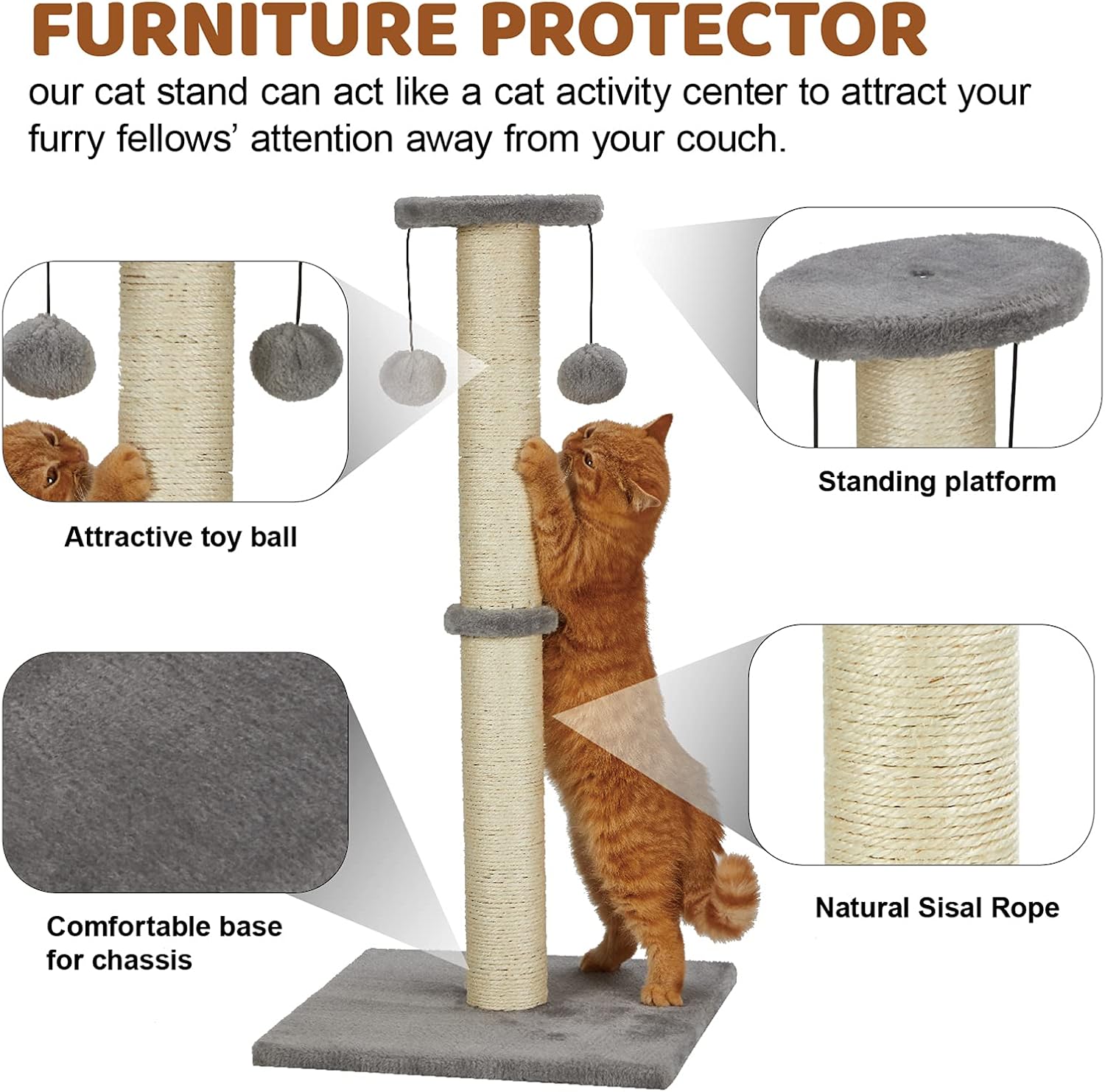 FURNITURE PROTECTOR

our cat stand can act like a cat activity center to attract your furry fellows' attention away from your couch.

Attractive toy ball

Standing platform

Comfortable base for chassis

Natural Sisal Rope